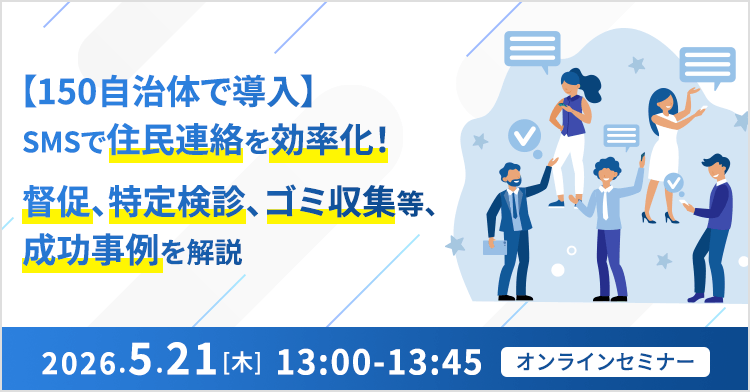 【150自治体で導入】
SMSで住民連絡を効率化！

督促、特定検診、ゴミ収集等、
成功事例を解説

2026.5.21[木] 13:00-13:45 オンラインセミナー